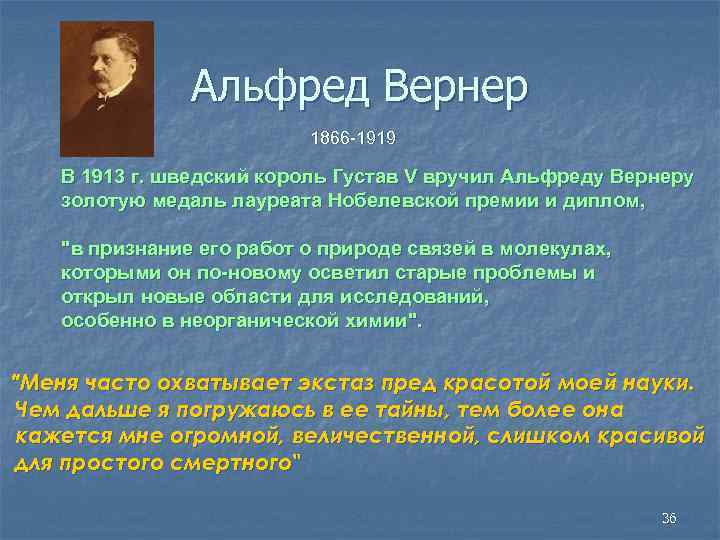 Альфред Вернер

1866-1919

В 1913 г. шведский король Густав V вручил Альфреду Вернеру золотую медаль лауреата Нобелевской премии и диплом,

"в признание его работ о природе связей в молекулах, которыми он по-новому осветил старые проблемы и открыл новые области для исследований, особенно в неорганической химии".

"Меня часто охватывает экстаз пред красотой моей науки. Чем дальше я погружаюсь в ее тайны, тем более она кажется мне огромной, величественной, слишком красивой для простого смертного"

36